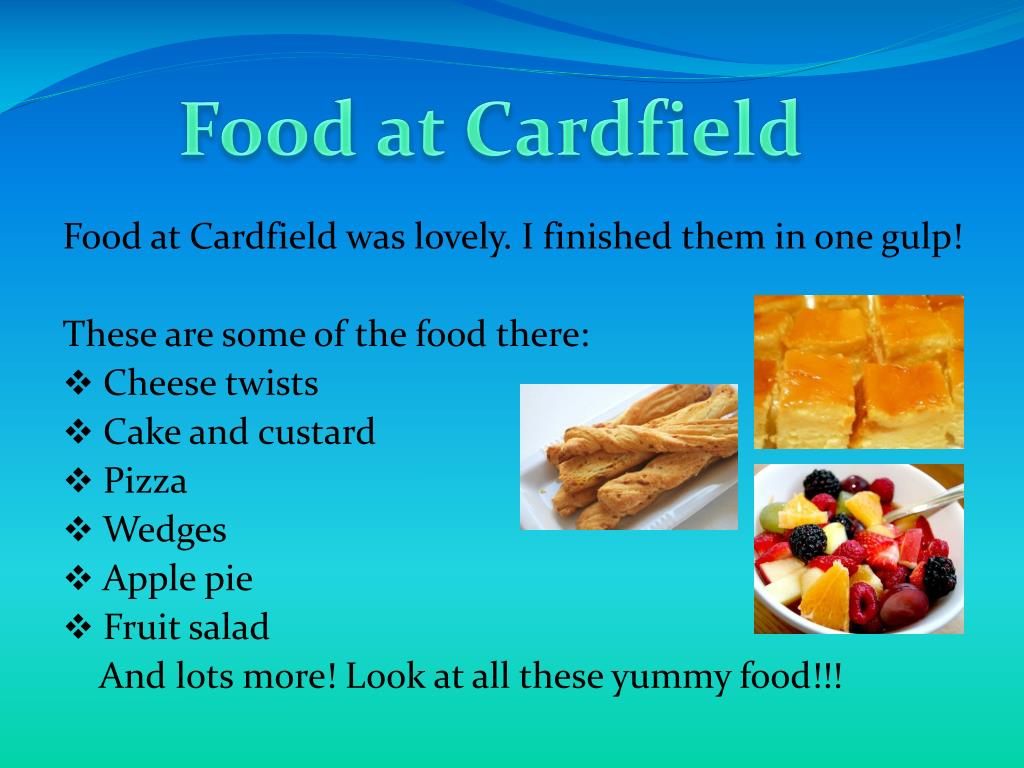 Food at Cardfield

Food at Cardfield was lovely. I finished them in one gulp!

These are some of the food there:
❖ Cheese twists
❖ Cake and custard
❖ Pizza
❖ Wedges
❖ Apple pie
❖ Fruit salad
And lots more! Look at all these yummy food!!!